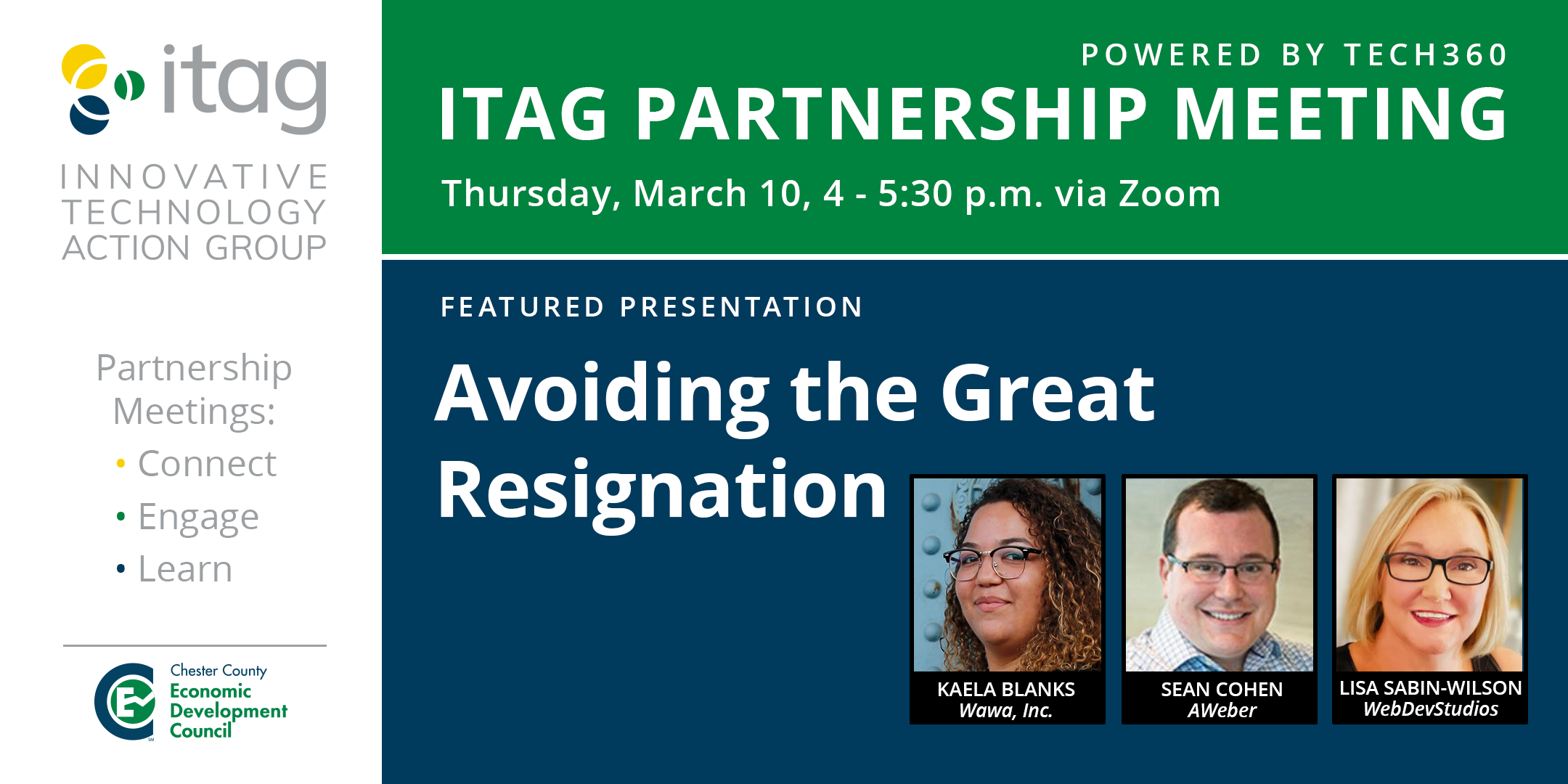 itag
INNOVATIVE TECHNOLOGY ACTION GROUP

Partnership Meetings:
• Connect
• Engage
• Learn

Chester County Economic Development Council

POWERED BY TECH360
ITAG PARTNERSHIP MEETING
Thursday, March 10, 4 - 5:30 p.m. via Zoom

FEATURED PRESENTATION
Avoiding the Great Resignation

KAELA BLANKS
Wawa, Inc.

SEAN COHEN
AWeber

LISA SABIN-WILSON
WebDevStudios